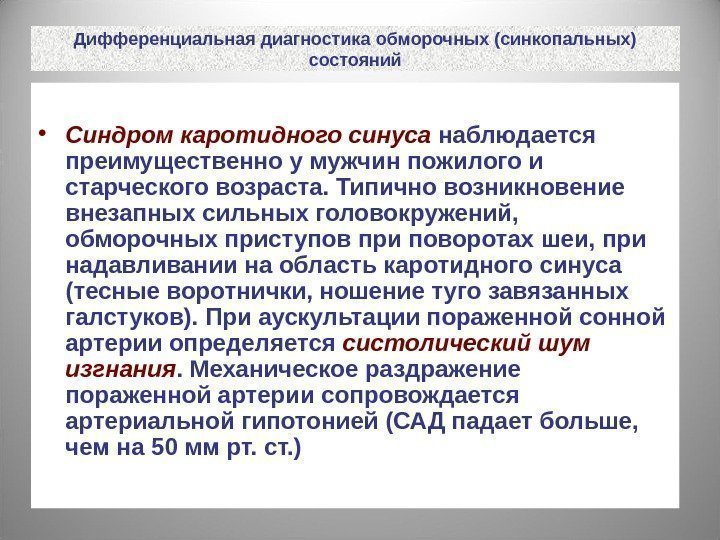 Дифференциальная диагностика обморочных (синкопальных) состояний

• Синдром каротидного синуса наблюдается преимущественно у мужчин пожилого и старческого возраста. Типично возникновение внезапных сильных головокружений, обморочных приступов при поворотах шеи, при надавливании на область каротидного синуса (тесные воротнички, ношение туго завязанных галстуков). При аускультации пораженной сонной артерии определяется систолический шум изгнания. Механическое раздражение пораженной артерии сопровождается артериальной гипотонией (САД падает больше, чем на 50 мм рт. ст.)